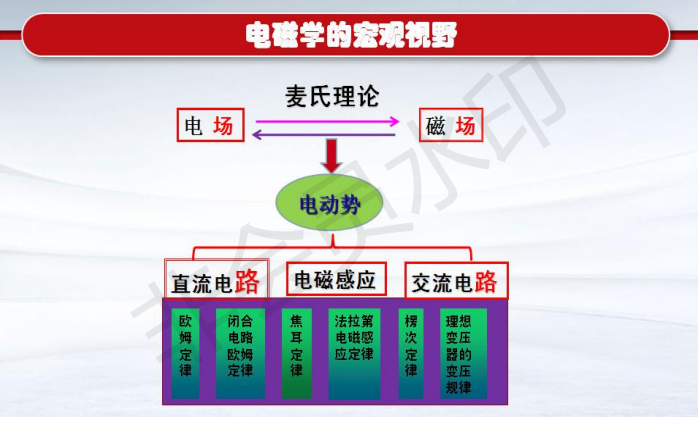 电磁学的宏观视野

麦氏理论

电 场

磁 场

电动势

直流电路

电磁感应

交流电路

欧姆定律

闭合电路欧姆定律

焦耳定律

法拉第电磁感应定律

楞次定律

理想变压器的变压规律

非会员水印